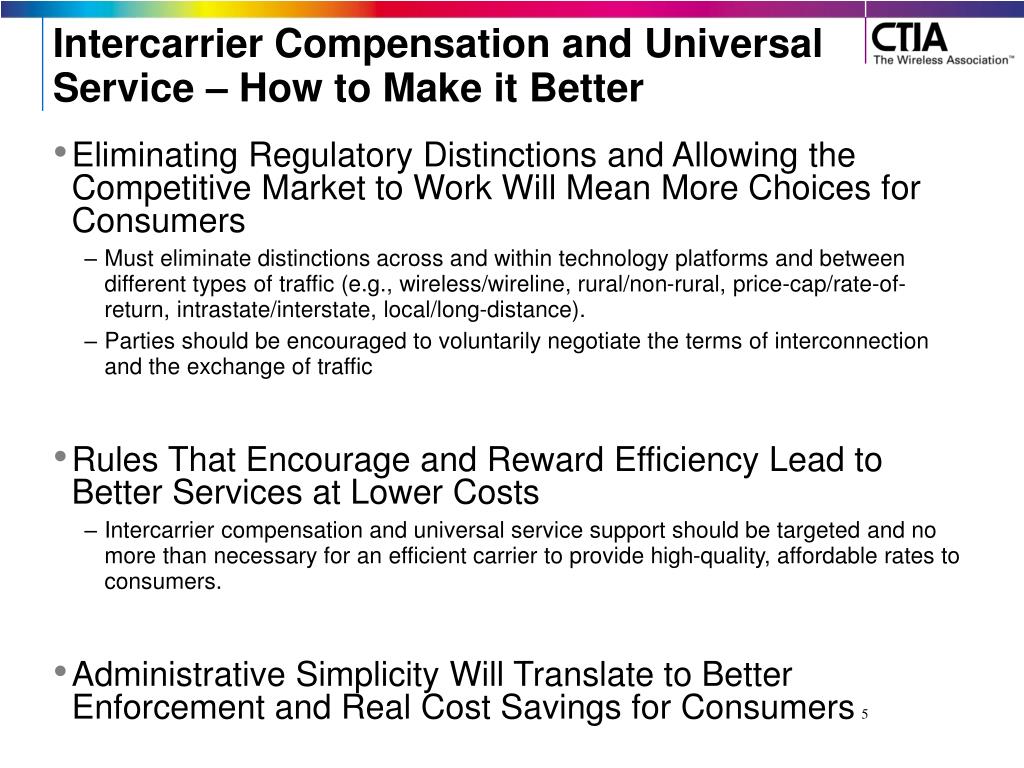 Intercarrier Compensation and Universal Service – How to Make it Better

CTIA
The Wireless Association™

• Eliminating Regulatory Distinctions and Allowing the Competitive Market to Work Will Mean More Choices for Consumers

– Must eliminate distinctions across and within technology platforms and between different types of traffic (e.g., wireless/wireline, rural/non-rural, price-cap/rate-of-return, intrastate/interstate, local/long-distance).

– Parties should be encouraged to voluntarily negotiate the terms of interconnection and the exchange of traffic

• Rules That Encourage and Reward Efficiency Lead to Better Services at Lower Costs

– Intercarrier compensation and universal service support should be targeted and no more than necessary for an efficient carrier to provide high-quality, affordable rates to consumers.

• Administrative Simplicity Will Translate to Better Enforcement and Real Cost Savings for Consumers

5